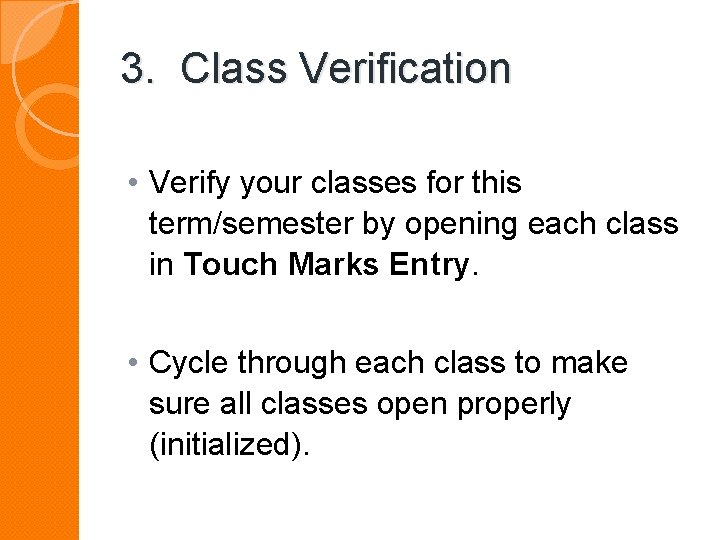 3. Class Verification

• Verify your classes for this term/semester by opening each class in Touch Marks Entry.

• Cycle through each class to make sure all classes open properly (initialized).